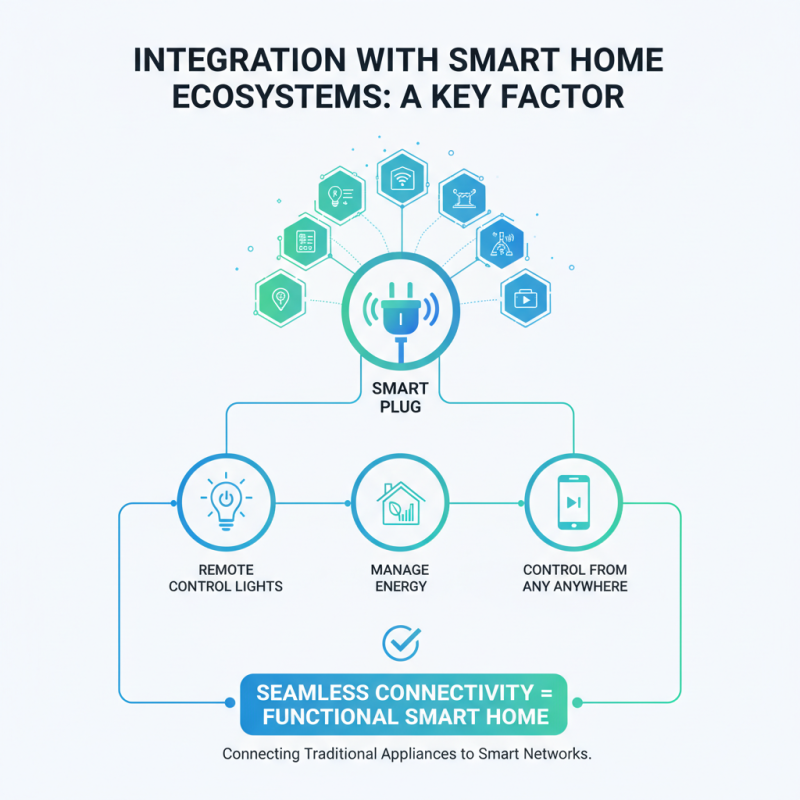 INTEGRATION WITH SMART HOME ECOSYSTEMS: A KEY FACTOR

SMART PLUG

REMOTE CONTROL LIGHTS

MANAGE ENERGY

CONTROL FROM ANY ANYWHERE

SEAMLESS CONNECTIVITY = FUNCTIONAL SMART HOME

Connecting Traditional Appliances to Smart Networks.